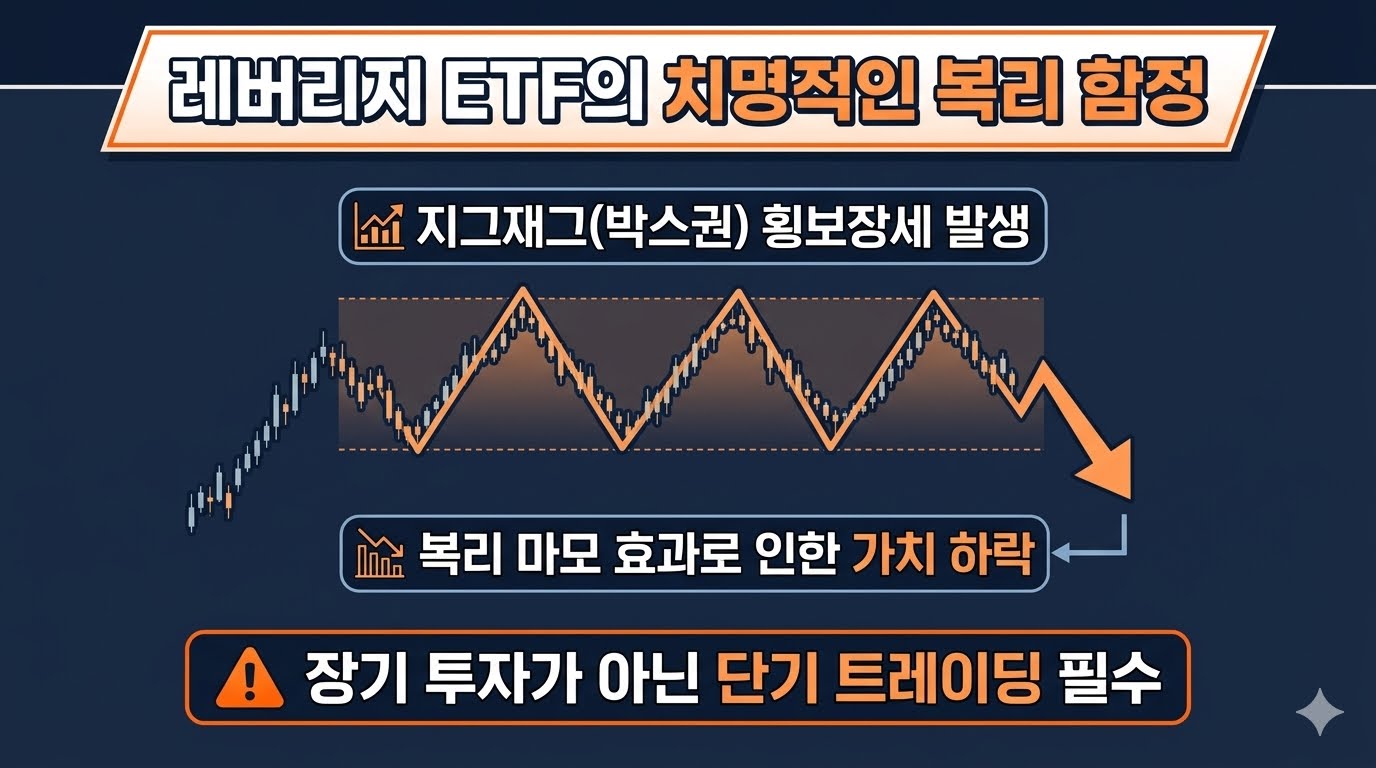 레버리지 ETF의 치명적인 복리 함정

지그재그(박스권) 횡보장세 발생

복리 마모 효과로 인한 가치 하락

장기 투자가 아닌 단기 트레이딩 필수